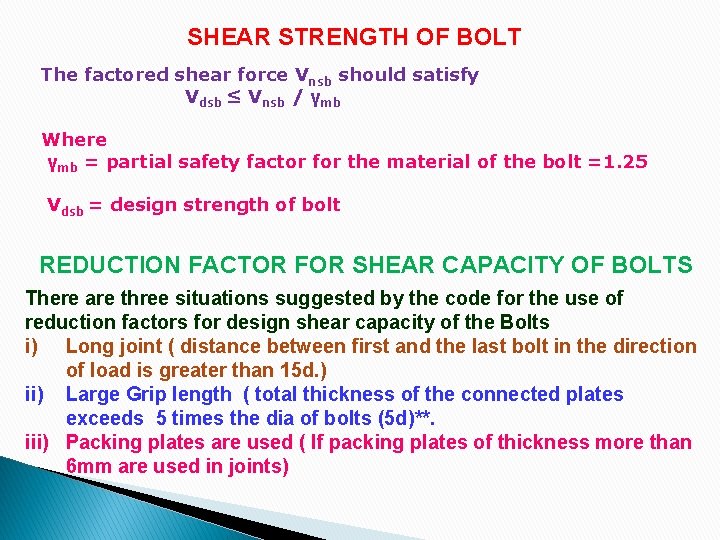 SHEAR STRENGTH OF BOLT

The factored shear force $V_{nsb}$ should satisfy

$V_{dsb} \leq V_{nsb} / \gamma_{mb}$

Where

$\gamma_{mb}$ = partial safety factor for the material of the bolt =1.25

$V_{dsb}$ = design strength of bolt

REDUCTION FACTOR FOR SHEAR CAPACITY OF BOLTS

There are three situations suggested by the code for the use of reduction factors for design shear capacity of the Bolts

i) Long joint ( distance between first and the last bolt in the direction of load is greater than 15d.)

ii) Large Grip length ( total thickness of the connected plates exceeds 5 times the dia of bolts (5d)**.

iii) Packing plates are used ( If packing plates of thickness more than 6mm are used in joints)